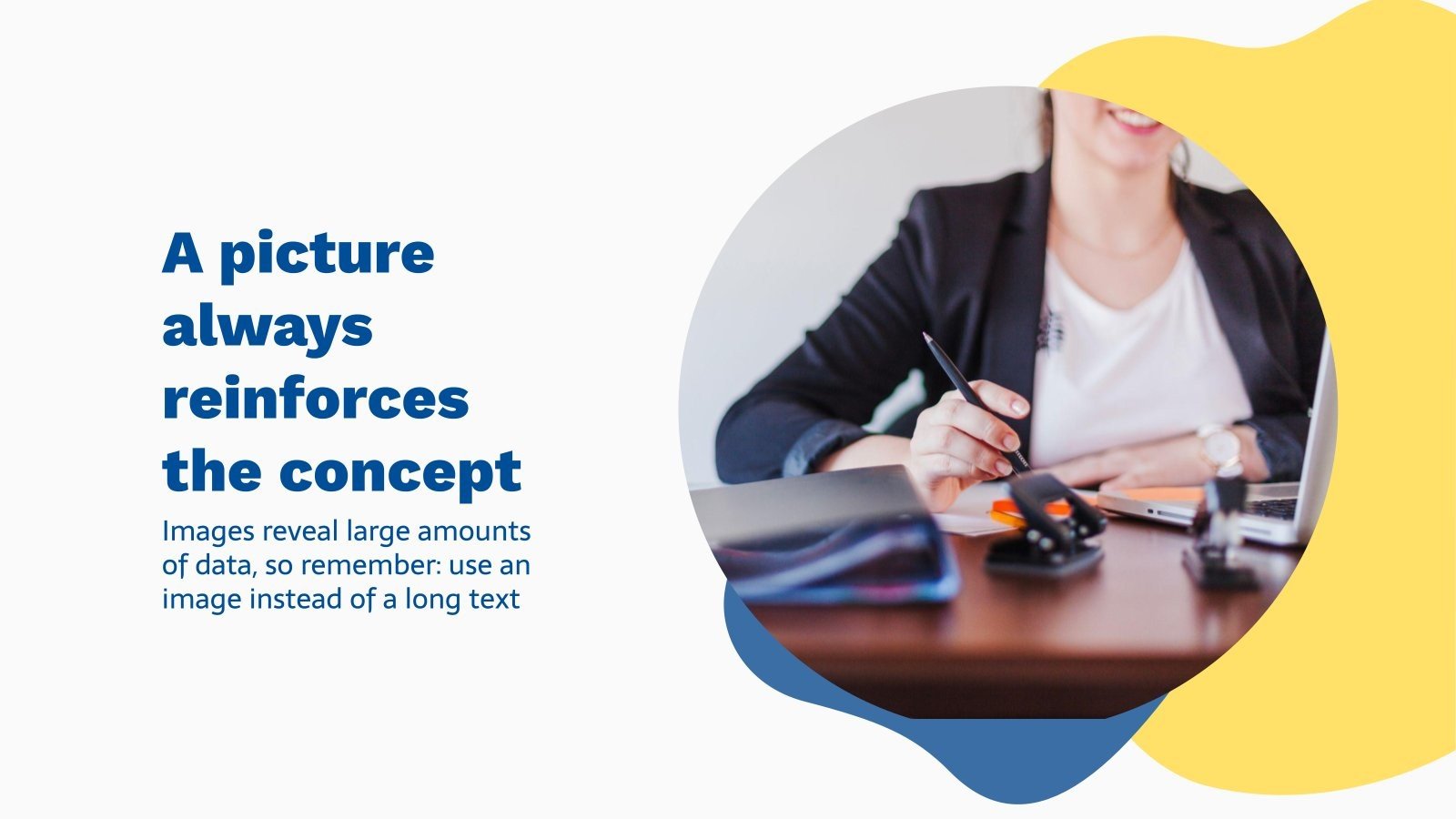 A picture always reinforces the concept

Images reveal large amounts of data, so remember: use an image instead of a long text